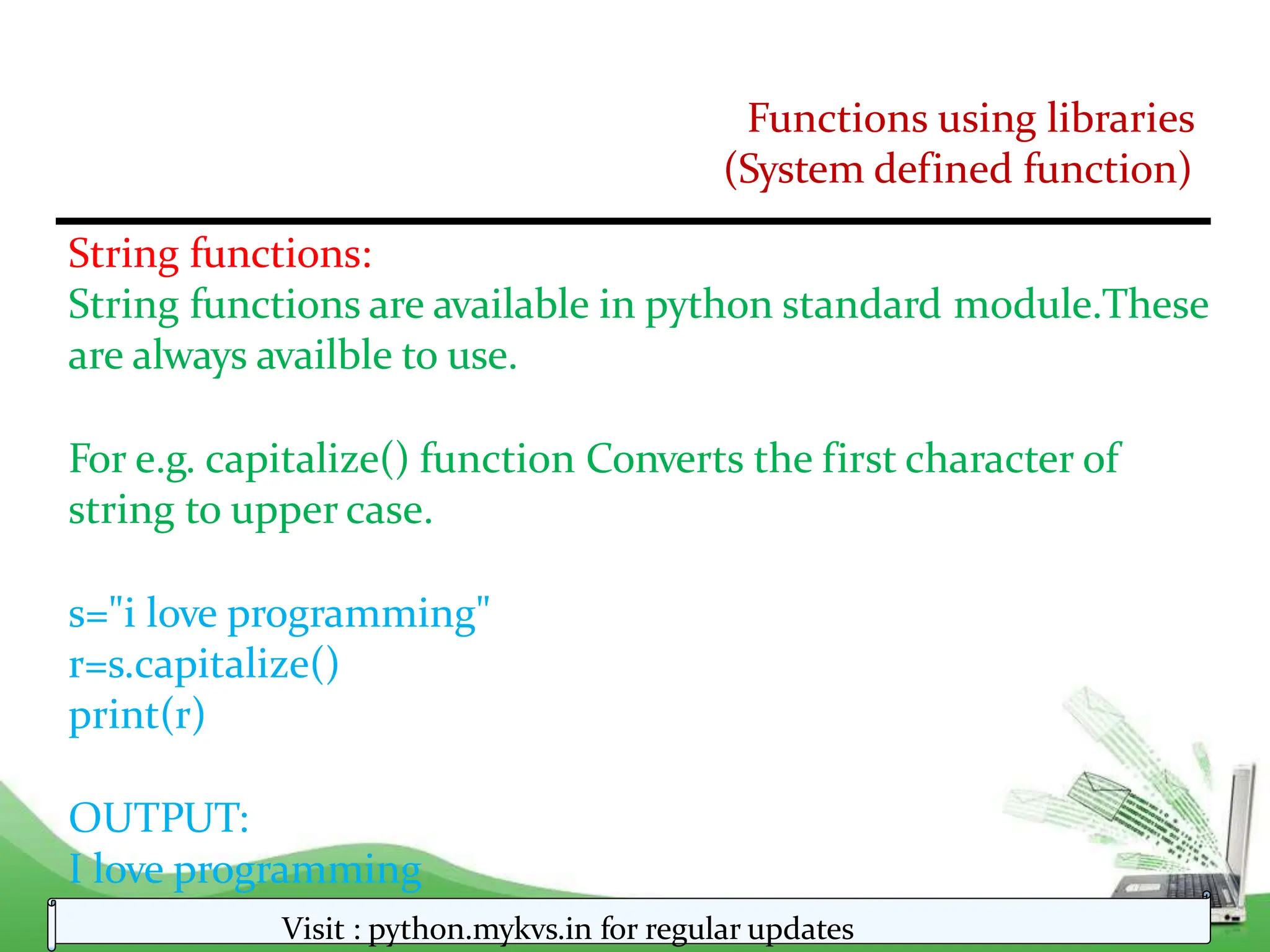 Functions using libraries
(System defined function)

String functions:
String functions are available in python standard module.These are always availble to use.

For e.g. capitalize() function Converts the first character of string to upper case.

s="i love programming"
r=s.capitalize()
print(r)

OUTPUT:
I love programming

Visit : python.mykvs.in for regular updates